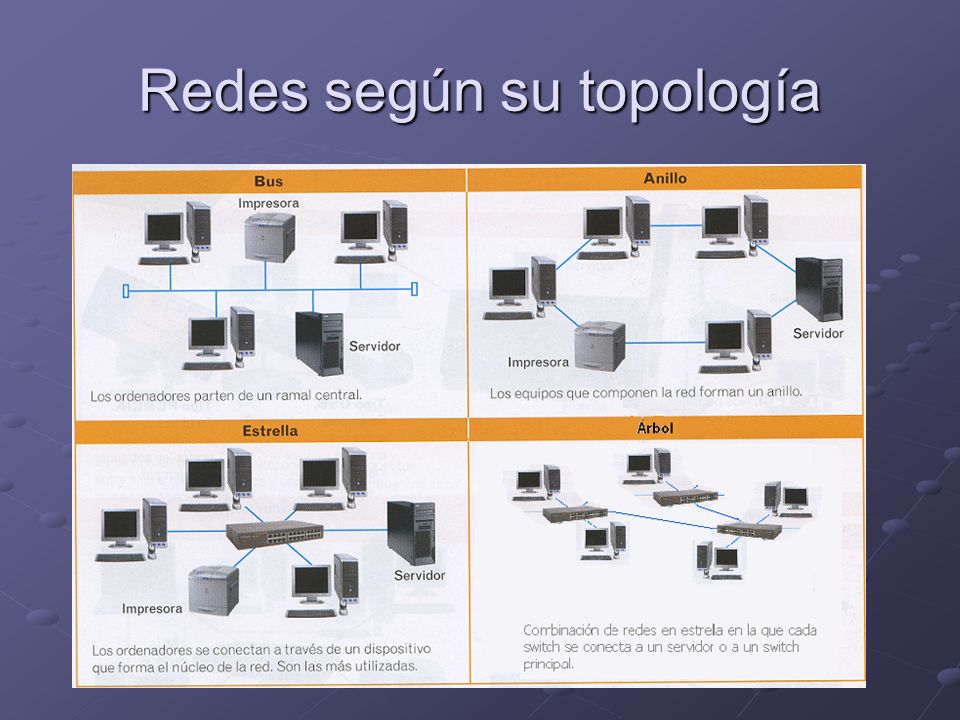 Redes según su topología

Bus

Impresora

Servidor

Los ordenadores parten de un ramal central.

Anillo

Servidor

Impresora

Los equipos que componen la red forman un anillo.

Estrella

Servidor

Impresora

Los ordenadores se conectan a través de un dispositivo que forma el núcleo de la red. Son las más utilizadas.

Arbol

Combinación de redes en estrella en la que cada switch se conecta a un servidor o a un switch principal.